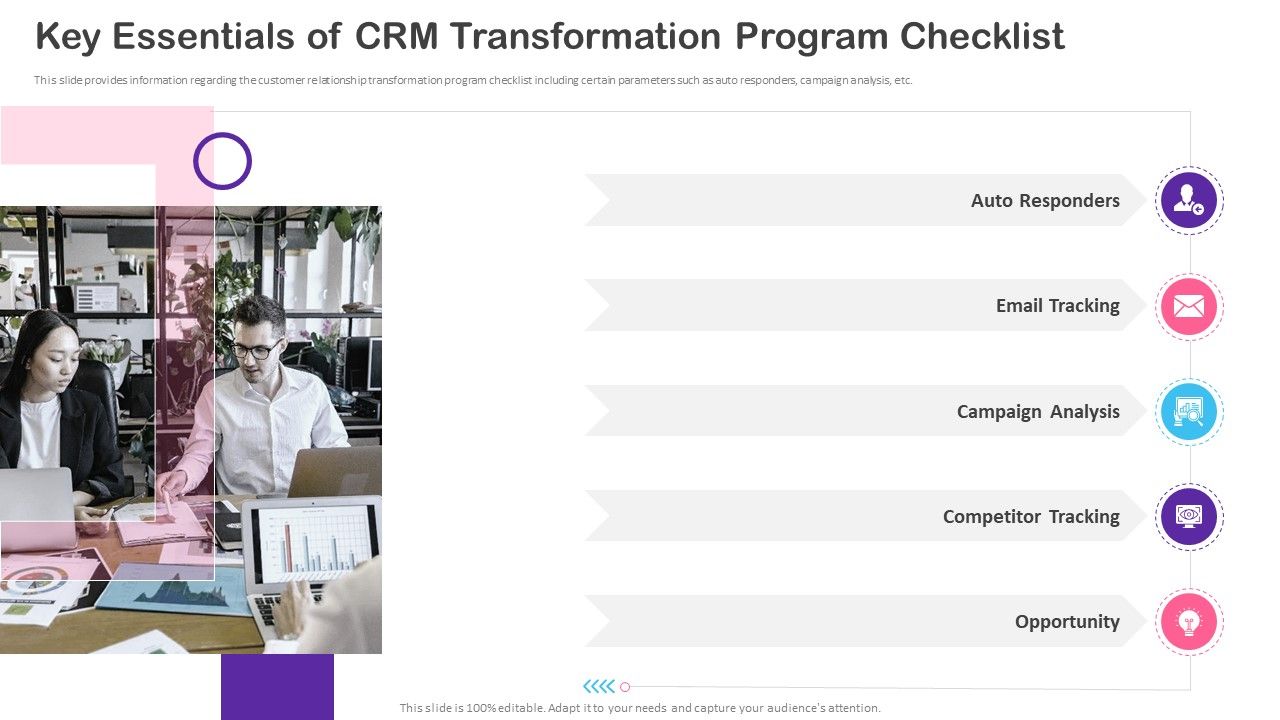 Key Essentials of CRM Transformation Program Checklist

This slide provides information regarding the customer relationship transformation program checklist including certain parameters such as auto responders, campaign analysis, etc.

Auto Responders

Email Tracking

Campaign Analysis

Competitor Tracking

Opportunity

This slide is 100% editable. Adapt it to your needs and capture your audience's attention.